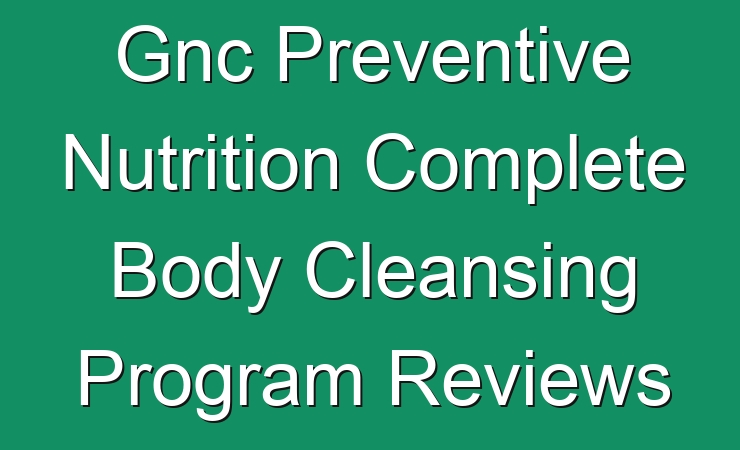 Gnc Preventive Nutrition Complete Body Cleansing Program Reviews